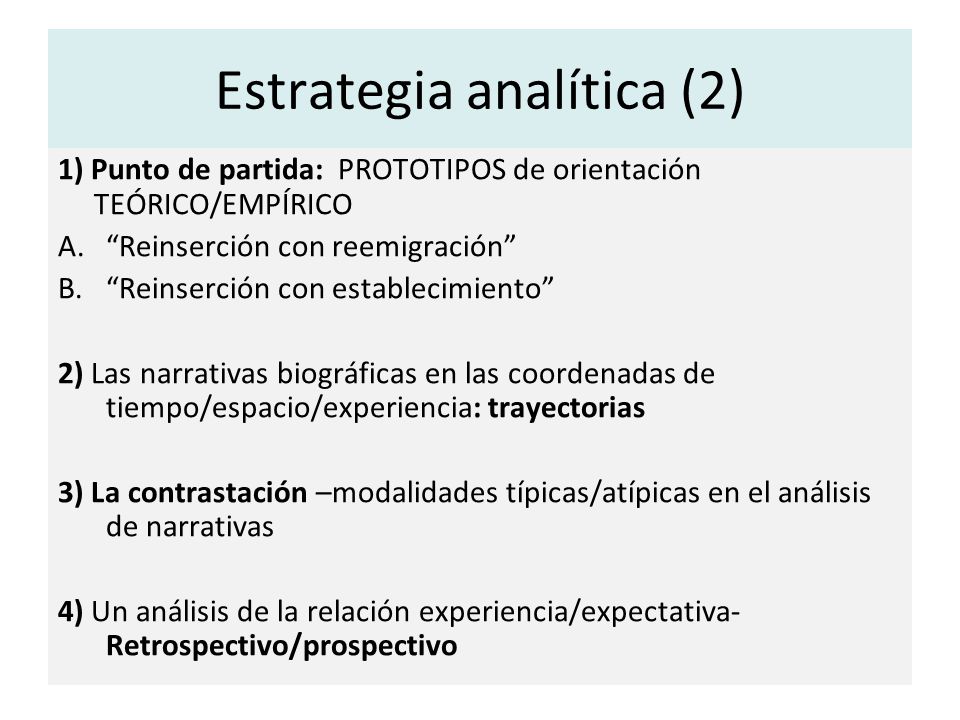 Estrategia analítica (2)

1) Punto de partida: PROTOTIPOS de orientación TEÓRICO/EMPÍRICO

A. “Reinserción con reemigración”

B. “Reinserción con establecimiento”

2) Las narrativas biográficas en las coordenadas de tiempo/espacio/experiencia: trayectorias

3) La contrastación –modalidades típicas/atípicas en el análisis de narrativas

4) Un análisis de la relación experiencia/expectativa- Retrospectivo/prospectivo